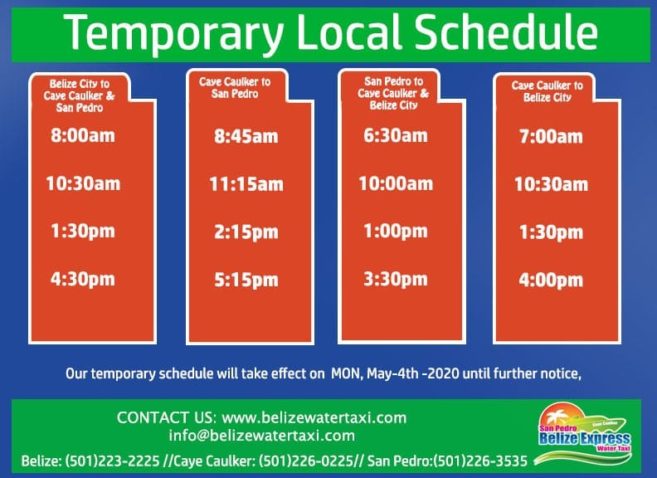 Temporary Local Schedule

Belize City to Caye Caulker & San Pedro

8:00am

10:30am

1:30pm

4:30pm

Caye Caulker to San Pedro

8:45am

11:15am

2:15pm

5:15pm

San Pedro to Caye Caulker & Belize City

6:30am

10:00am

1:00pm

3:30pm

Caye Caulker to Belize City

7:00am

10:30am

1:30pm

4:00pm

Our temporary schedule will take effect on MON, May-4th -2020 until further notice,

CONTACT US: www.belizewatertaxi.com
info@belizewatertaxi.com

Belize: (501)223-2225 //Caye Caulker: (501)226-0225// San Pedro:(501)226-3535

San Pedro Caye Caulker Belize Express Water Taxi